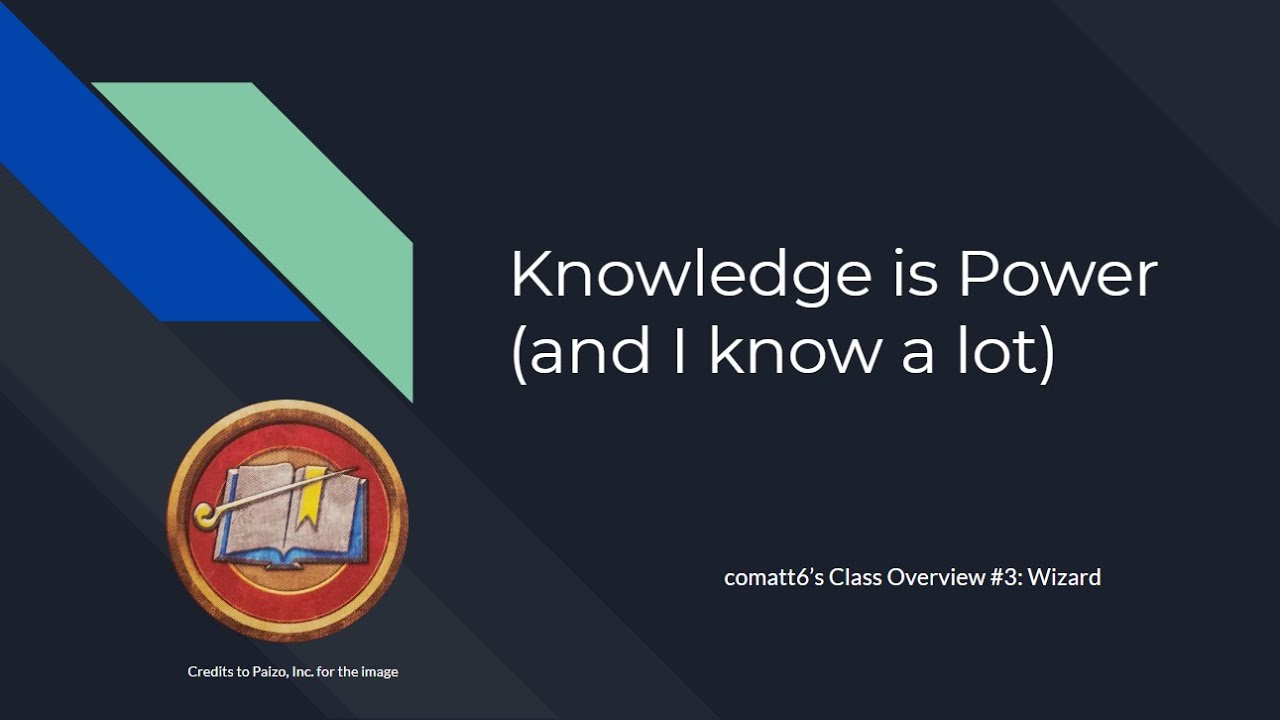 Knowledge is Power (and I know a lot)

comatt6's Class Overview #3: Wizard

Credits to Paizo, Inc. for the image